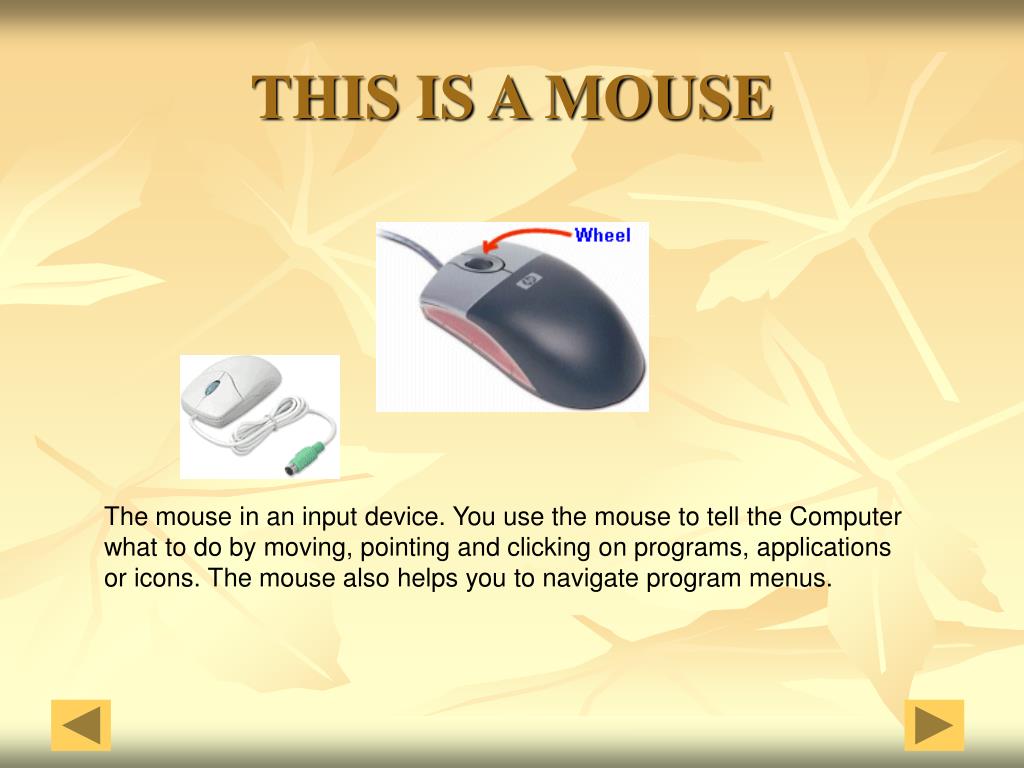 THIS IS A MOUSE

Wheel

The mouse in an input device. You use the mouse to tell the Computer what to do by moving, pointing and clicking on programs, applications or icons. The mouse also helps you to navigate program menus.